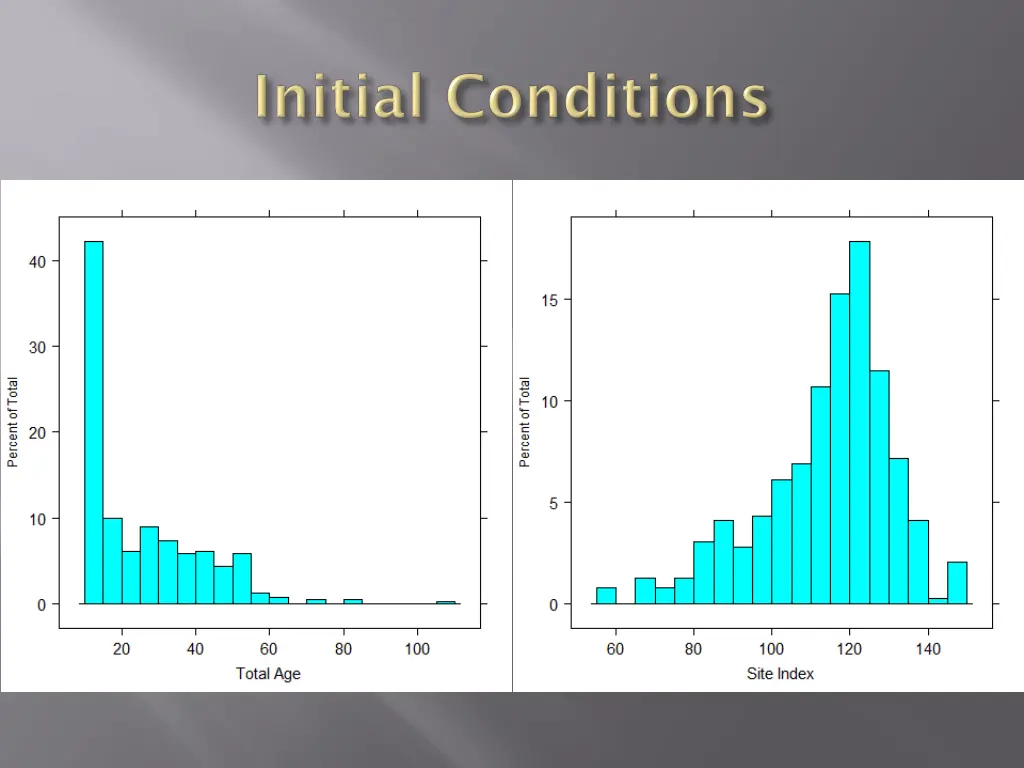 Initial Conditions

Percent of Total

40

30

20

10

0

20 40 60 80 100

Total Age

Percent of Total

15

10

5

0

60 80 100 120 140

Site Index